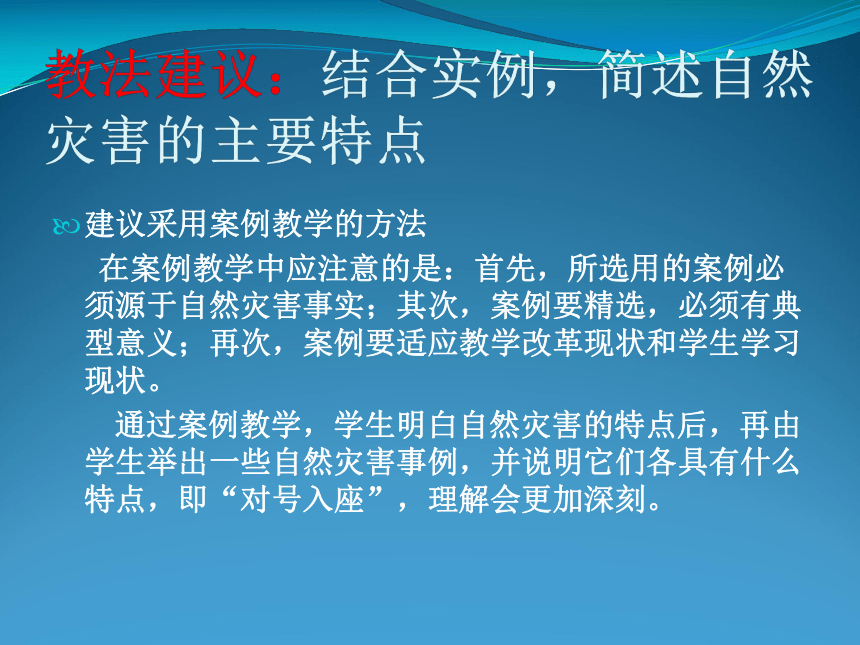 教法建议：结合实例，简述自然灾害的主要特点

建议采用案例教学的方法

在案例教学中应注意的是：首先，所选用的案例必须源于自然灾害事实；其次，案例要精选，必须有典型意义；再次，案例要适应教学改革现状和学生学习现状。

通过案例教学，学生明白自然灾害的特点后，再由学生举出一些自然灾害事例，并说明它们各具有什么特点，即“对号入座”，理解会更加深刻。